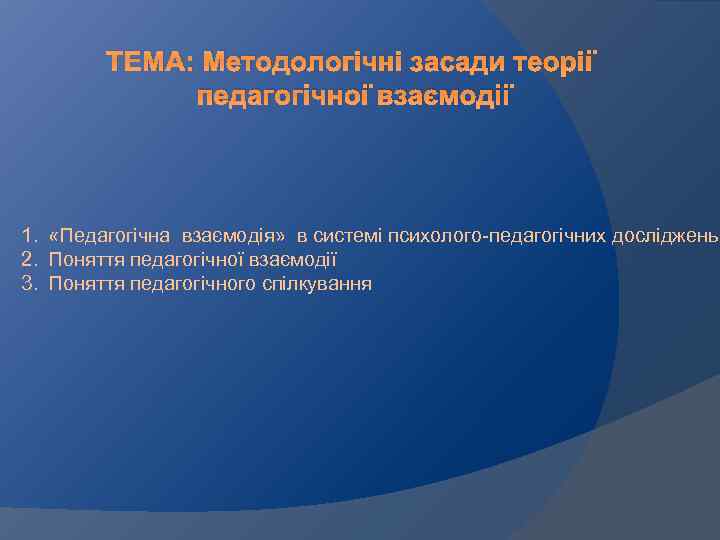 ТЕМА: Методологічні засади теорії педагогічної взаємодії

1. «Педагогічна взаємодія» в системі психолого-педагогічних досліджень
2. Поняття педагогічної взаємодії
3. Поняття педагогічного спілкування